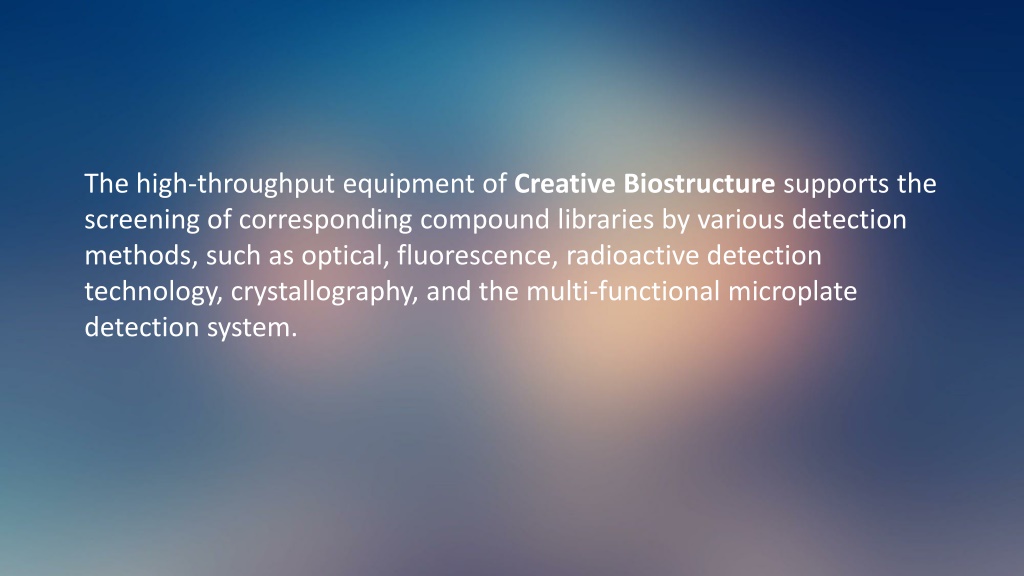 The high-throughput equipment of Creative Biostructure supports the screening of corresponding compound libraries by various detection methods, such as optical, fluorescence, radioactive detection technology, crystallography, and the multi-functional microplate detection system.